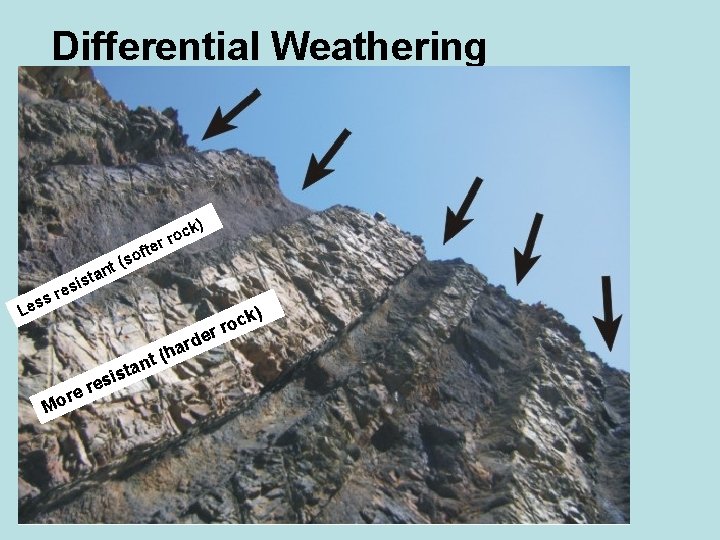 Differential Weathering

Less resistant (softer rock)

More resistant (harder rock)